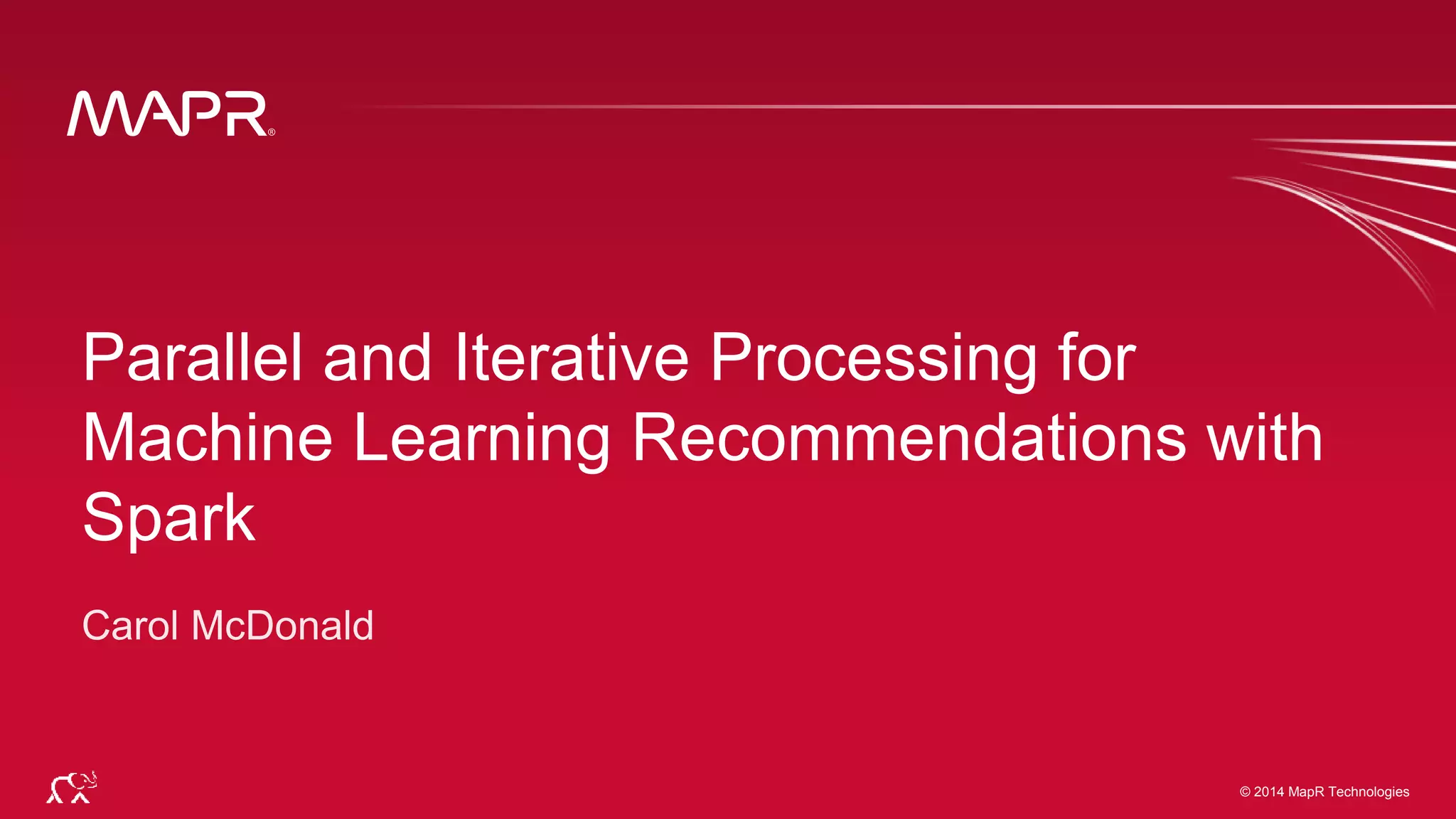 MAPR®

Parallel and Iterative Processing for Machine Learning Recommendations with Spark

Carol McDonald

© 2014 MapR Technologies